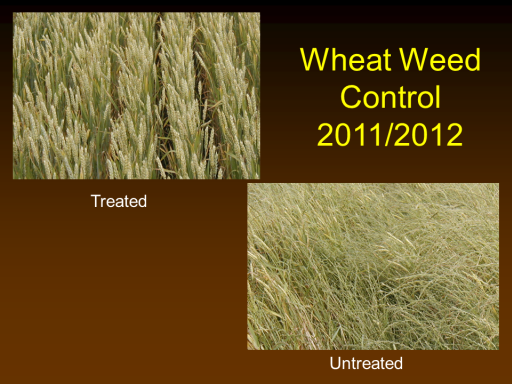 Wheat Weed Control 2011/2012

Treated

Untreated